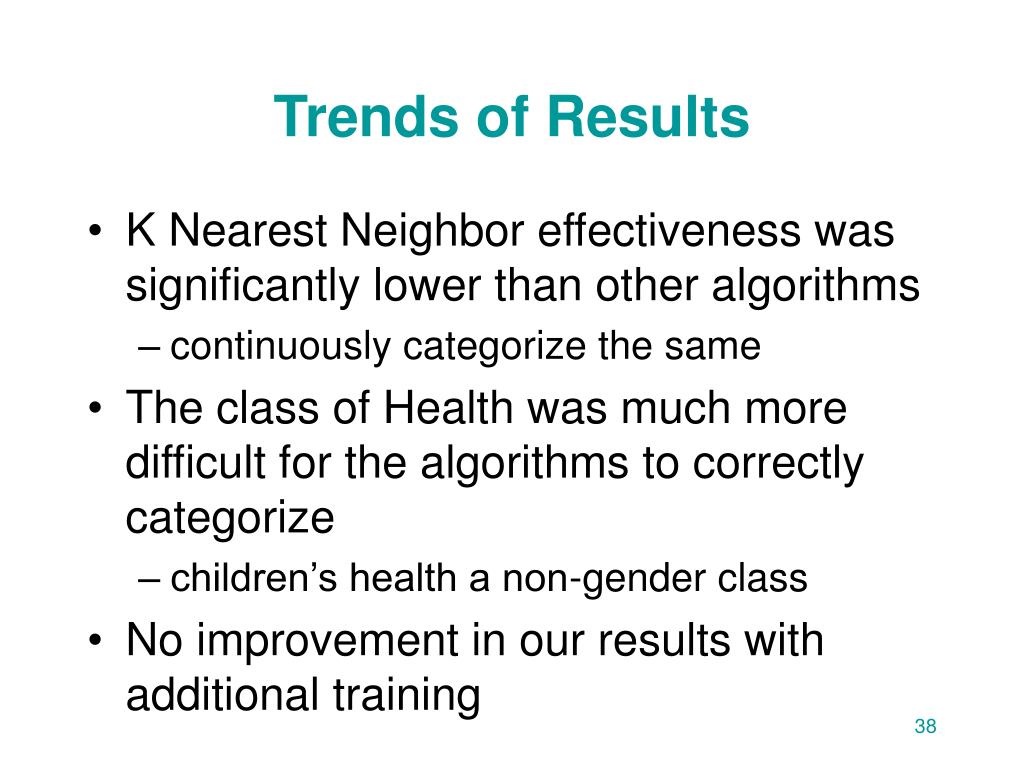 Trends of Results

• K Nearest Neighbor effectiveness was significantly lower than other algorithms
– continuously categorize the same
• The class of Health was much more difficult for the algorithms to correctly categorize
– children’s health a non-gender class
• No improvement in our results with additional training

38